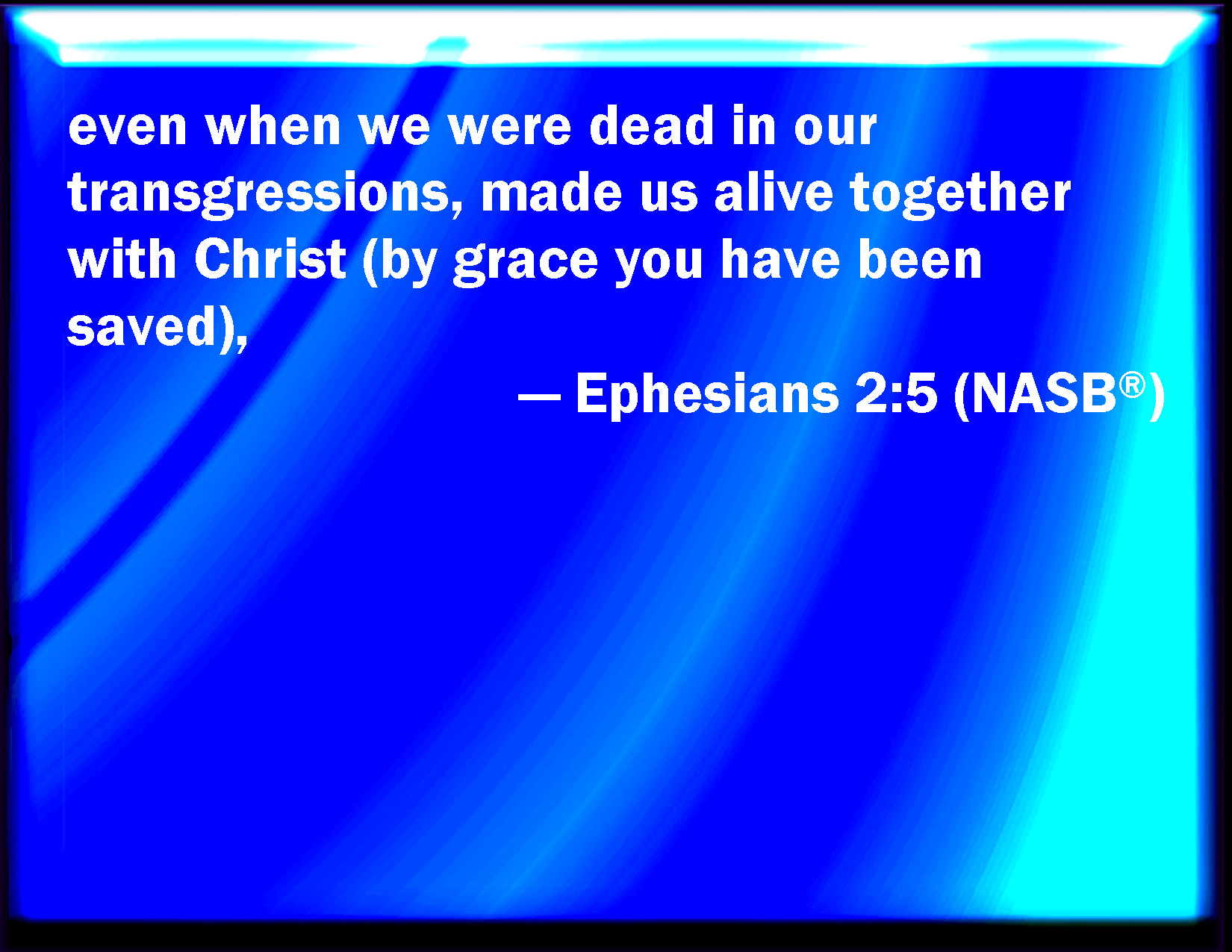 even when we were dead in our transgressions, made us alive together with Christ (by grace you have been saved),

— Ephesians 2:5 (NASB®)